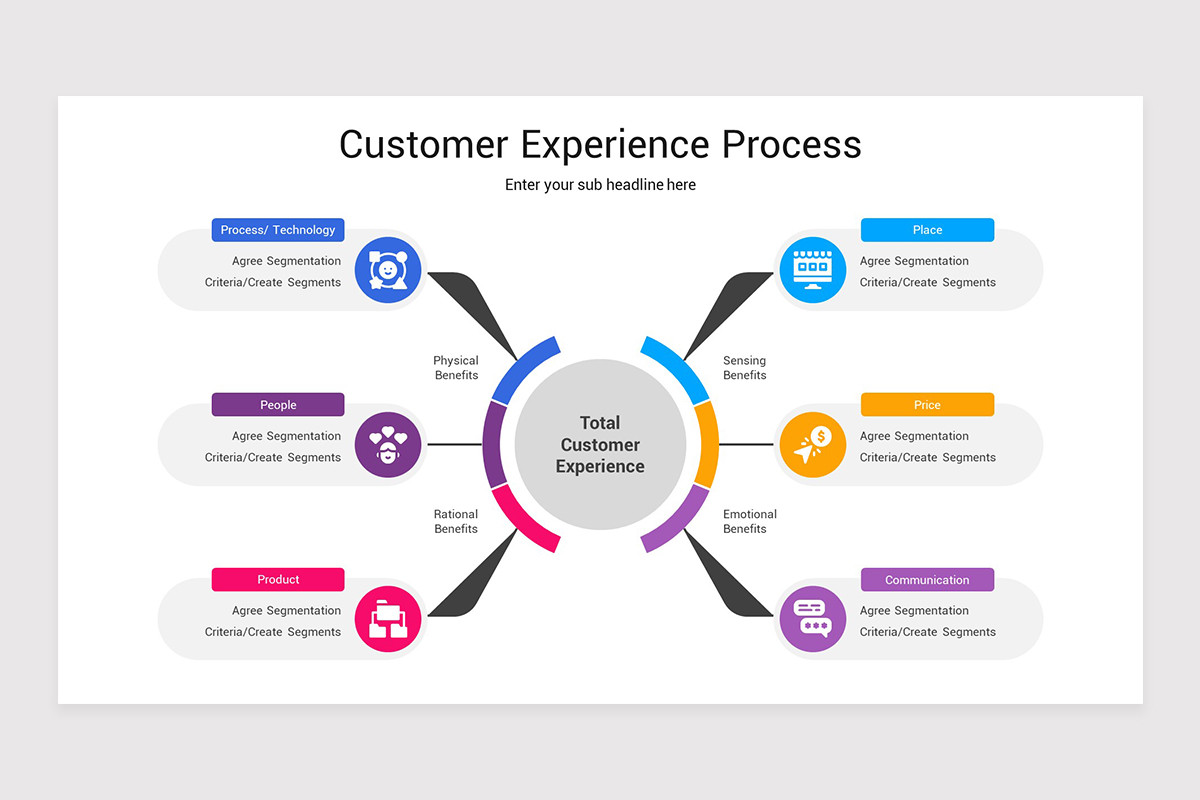 Customer Experience Process

Enter your sub headline here

Process/ Technology

Agree Segmentation Criteria/Create Segments

People

Agree Segmentation Criteria/Create Segments

Product

Agree Segmentation Criteria/Create Segments

Physical Benefits

Rational Benefits

Total Customer Experience

Sensing Benefits

Emotional Benefits

Place

Agree Segmentation Criteria/Create Segments

Price

Agree Segmentation Criteria/Create Segments

Communication

Agree Segmentation Criteria/Create Segments